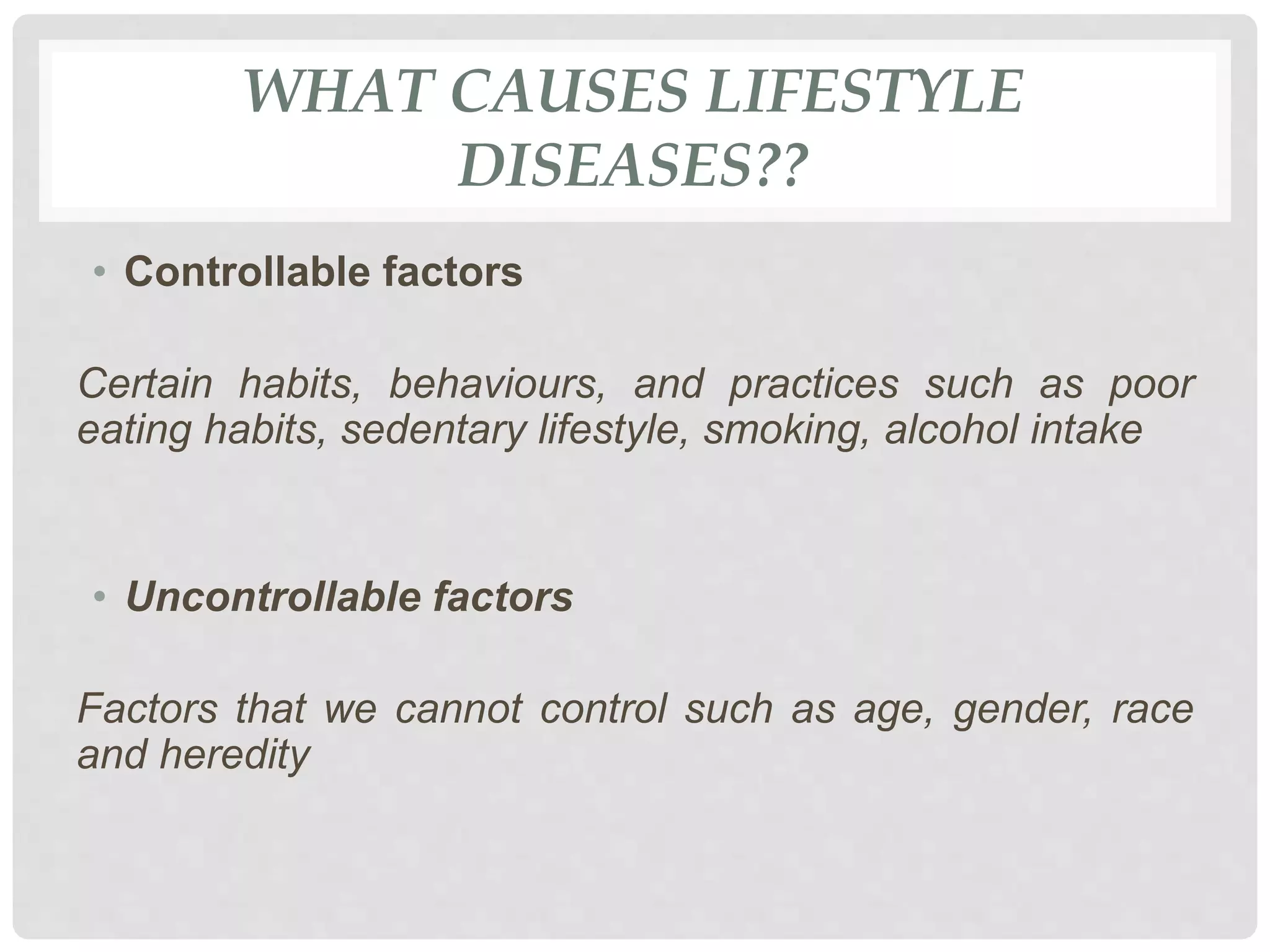 WHAT CAUSES LIFESTYLE DISEASES??

• Controllable factors

Certain habits, behaviours, and practices such as poor eating habits, sedentary lifestyle, smoking, alcohol intake

• Uncontrollable factors

Factors that we cannot control such as age, gender, race and heredity